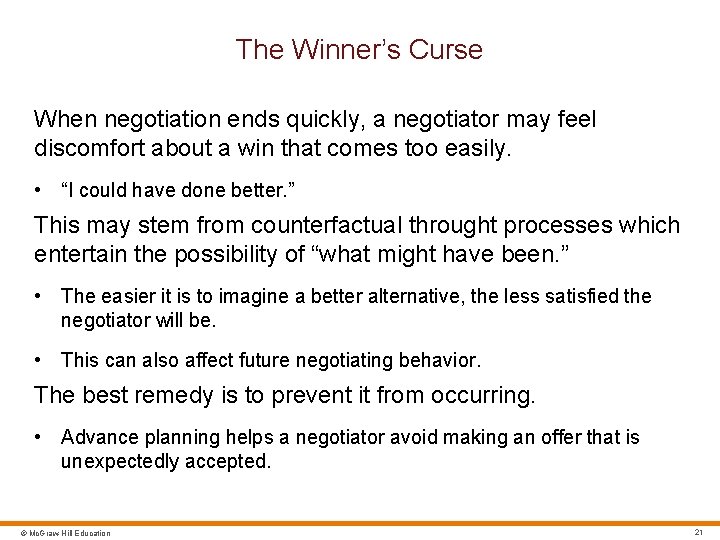 The Winner's Curse

When negotiation ends quickly, a negotiator may feel discomfort about a win that comes too easily.

• "I could have done better."

This may stem from counterfactual throught processes which entertain the possibility of "what might have been."

• The easier it is to imagine a better alternative, the less satisfied the negotiator will be.

• This can also affect future negotiating behavior.

The best remedy is to prevent it from occurring.

• Advance planning helps a negotiator avoid making an offer that is unexpectedly accepted.

© McGraw Hill Education

21